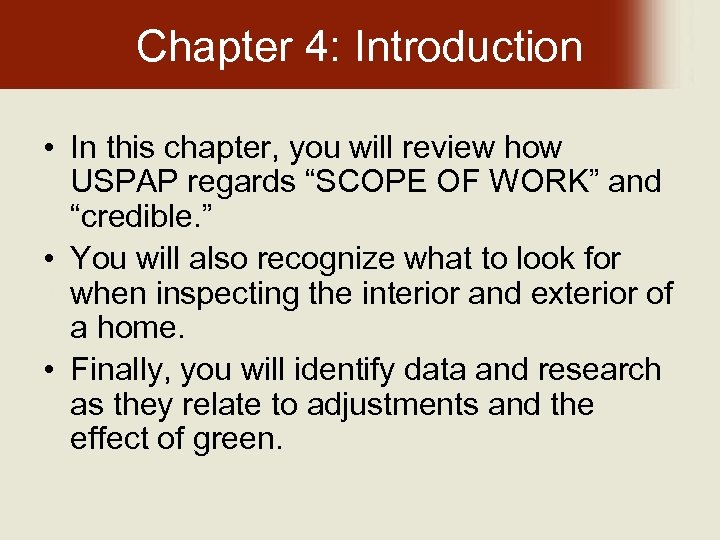 Chapter 4: Introduction

• In this chapter, you will review how USPAP regards “SCOPE OF WORK” and “credible.”
• You will also recognize what to look for when inspecting the interior and exterior of a home.
• Finally, you will identify data and research as they relate to adjustments and the effect of green.